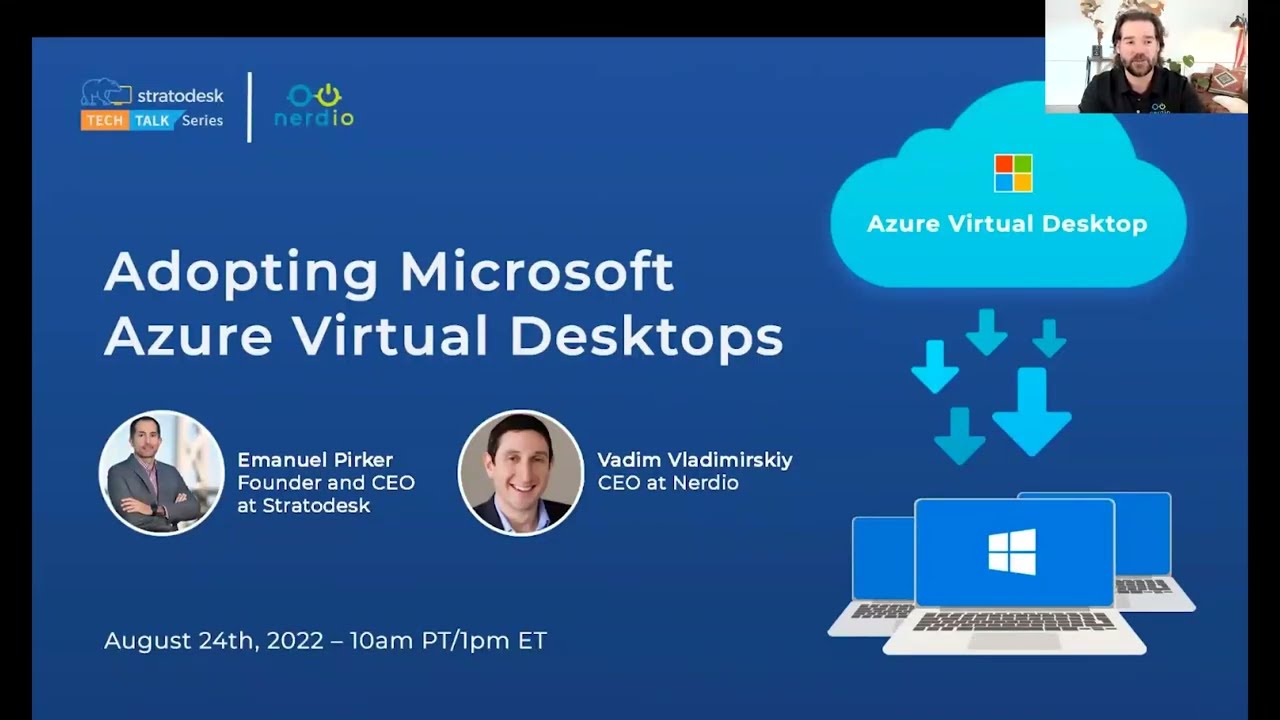 stratodesk
TECH TALK Series

nerdio

Azure Virtual Desktop

Adopting Microsoft Azure Virtual Desktops

Emanuel Pirker
Founder and CEO
at Stratodesk

Vadim Vladimirskiy
CEO at Nerdio

August 24th, 2022 – 10am PT/1pm ET